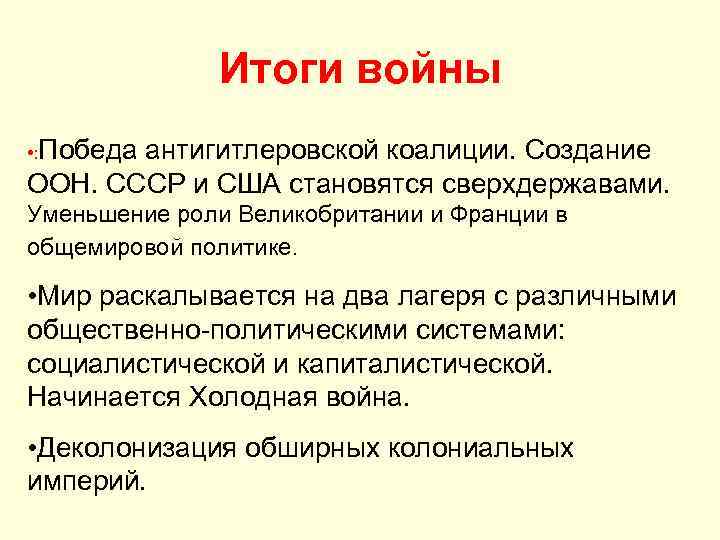 Итоги войны

•:Победа антигитлеровской коалиции. Создание ООН. СССР и США становятся сверхдержавами. Уменьшение роли Великобритании и Франции в общемировой политике.

•Мир раскалывается на два лагеря с различными общественно-политическими системами: социалистической и капиталистической. Начинается Холодная война.

•Деколонизация обширных колониальных империй.